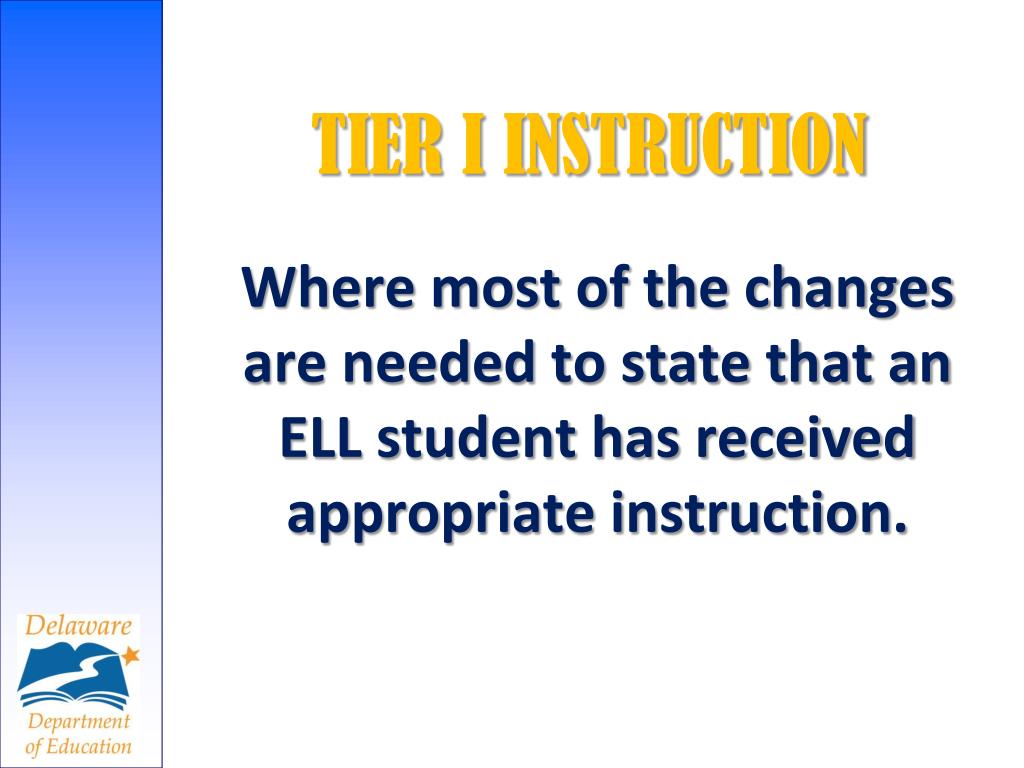 TIER I INSTRUCTION

Where most of the changes are needed to state that an ELL student has received appropriate instruction.

Delaware
Department of Education